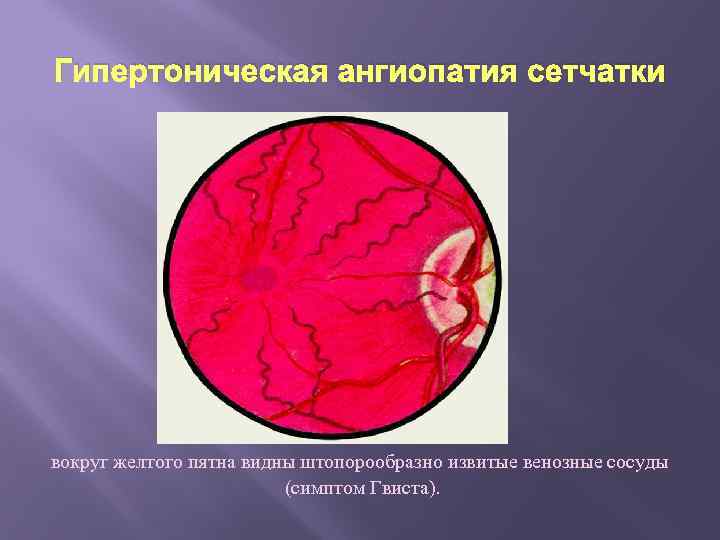 Гипертоническая ангиопатия сетчатки

вокруг желтого пятна видны штопорообразно извитые венозные сосуды (симптом Гвиста).